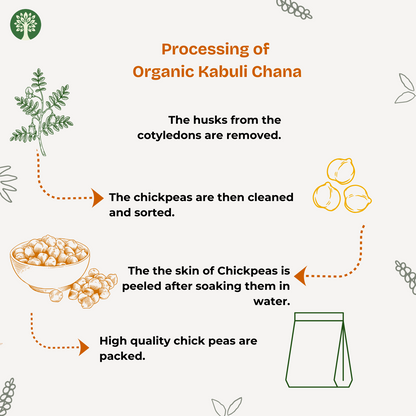 Processing of Organic Kabuli Chana

The husks from the cotyledons are removed.

The chickpeas are then cleaned and sorted.

The the skin of Chickpeas is peeled after soaking them in water.

High quality chick peas are packed.